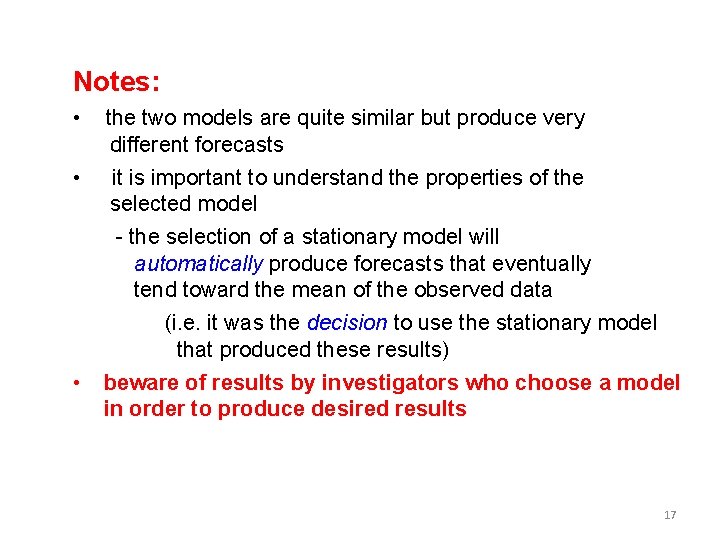 Notes:

• the two models are quite similar but produce very different forecasts

• it is important to understand the properties of the selected model

- the selection of a stationary model will automatically produce forecasts that eventually tend toward the mean of the observed data

(i.e. it was the decision to use the stationary model that produced these results)

• beware of results by investigators who choose a model in order to produce desired results

17